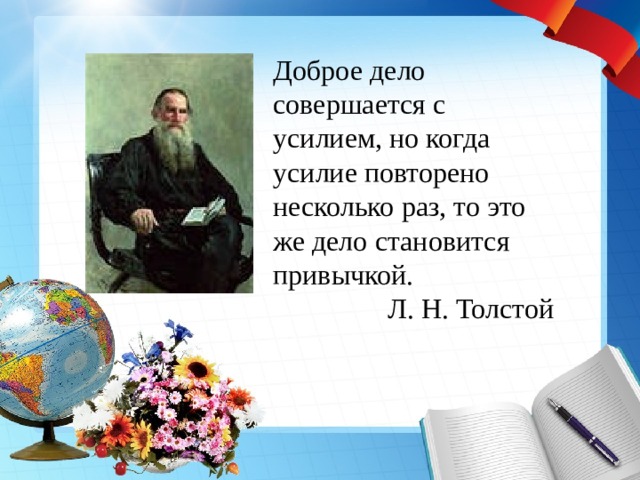 Доброе дело совершается с усилием, но когда усилие повторено несколько раз, то это же дело становится привычкой.

Л. Н. Толстой